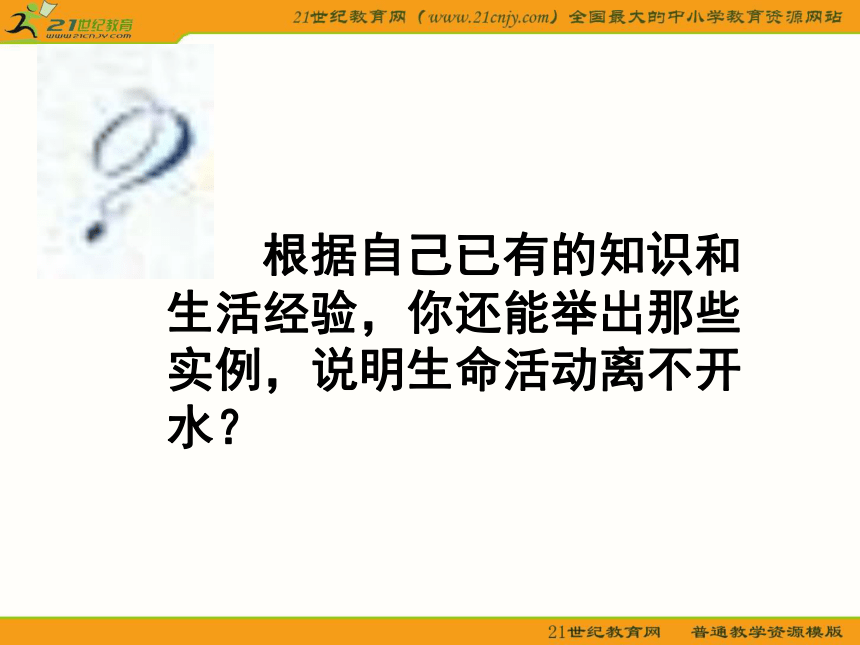 21世纪教育
www.21cnjy.com

21世纪教育网（www.21cnjy.com）全国最大的中小学教育资源网站

根据自己已有的知识和生活经验，你还能举出那些实例，说明生命活动离不开水？

21世纪教育网　普通教学资源模版